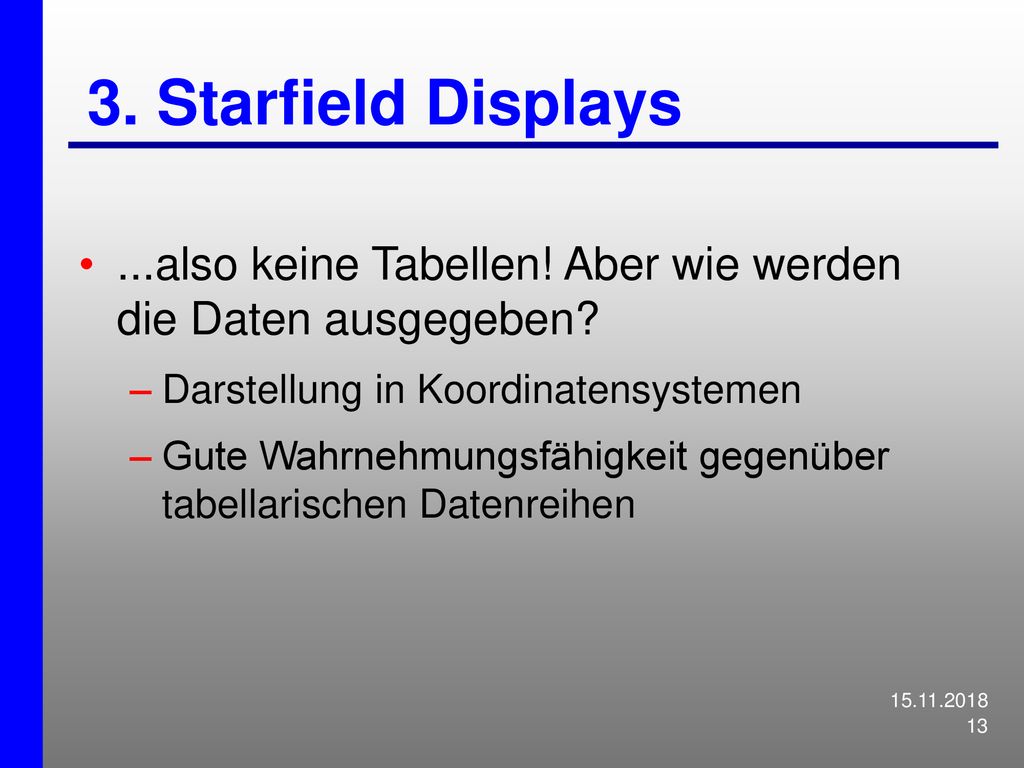 3. Starfield Displays

• ...also keine Tabellen! Aber wie werden die Daten ausgegeben?

– Darstellung in Koordinatensystemen

– Gute Wahrnehmungsfähigkeit gegenüber tabellarischen Datenreihen

15.11.2018
13